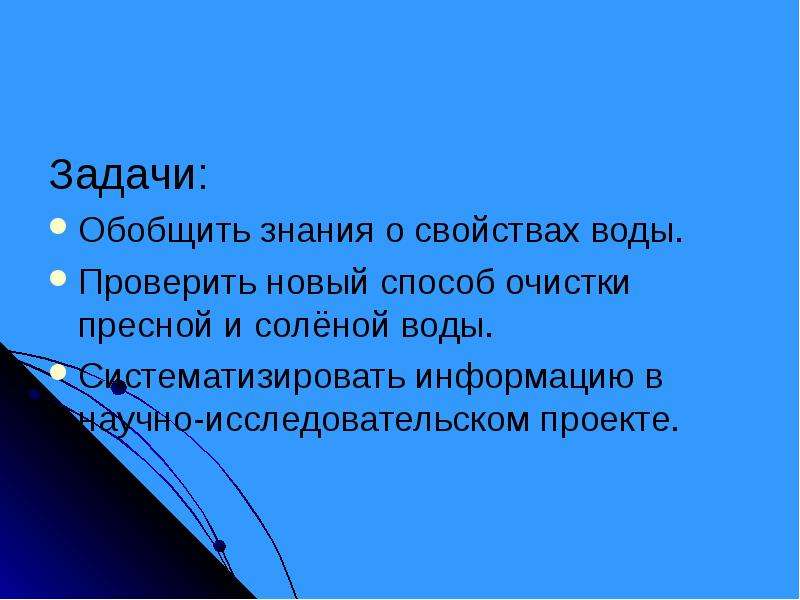 Задачи:

• Обобщить знания о свойствах воды.
• Проверить новый способ очистки пресной и солёной воды.
• Систематизировать информацию в научно-исследовательском проекте.